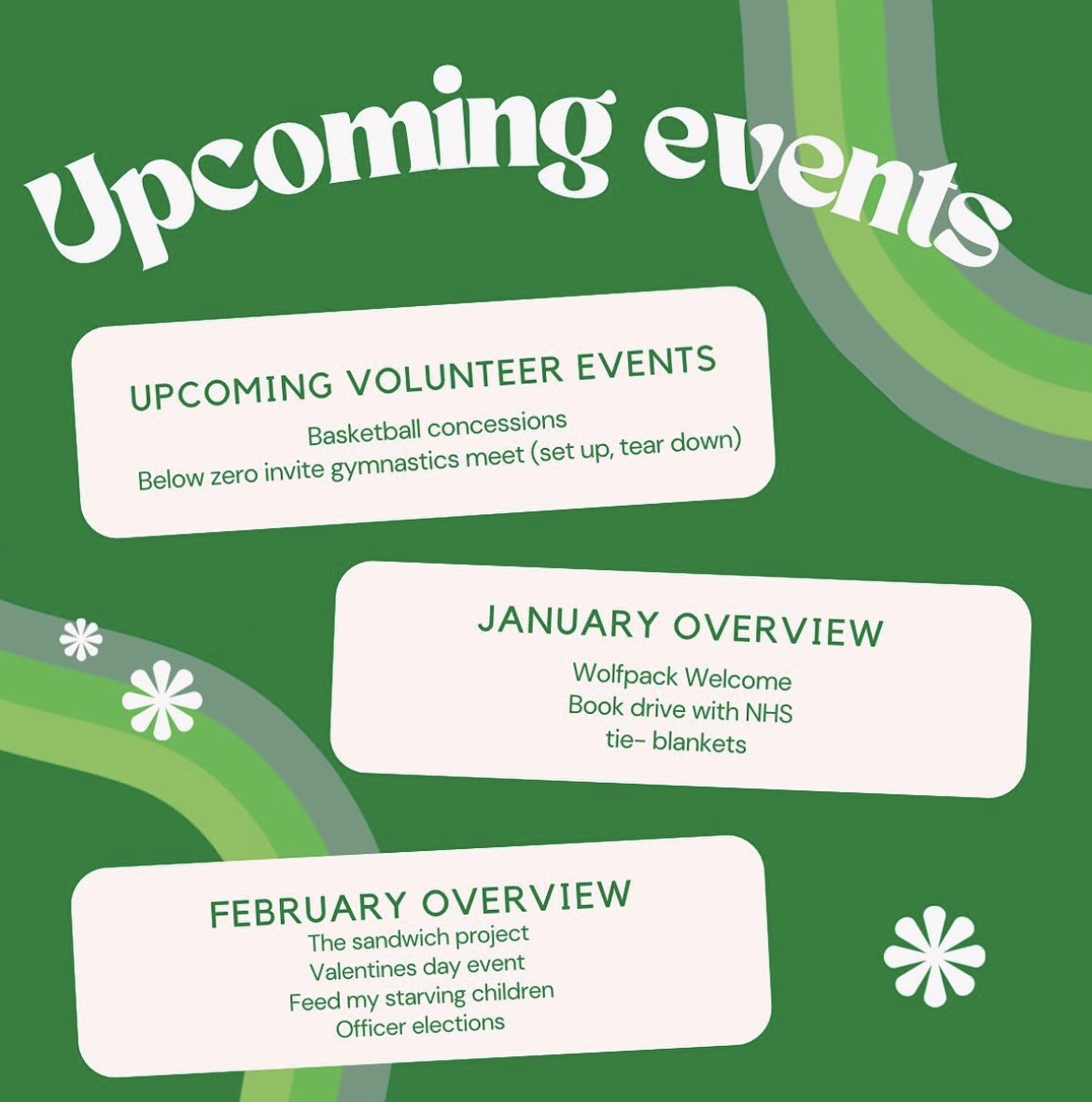 Upcoming events

UPCOMING VOLUNTEER EVENTS
Basketball concessions
Below zero invite gymnastics meet (set up, tear down)

JANUARY OVERVIEW
Wolfpack Welcome
Book drive with NHS
tie- blankets

FEBRUARY OVERVIEW
The sandwich project
Valentines day event
Feed my starving children
Officer elections